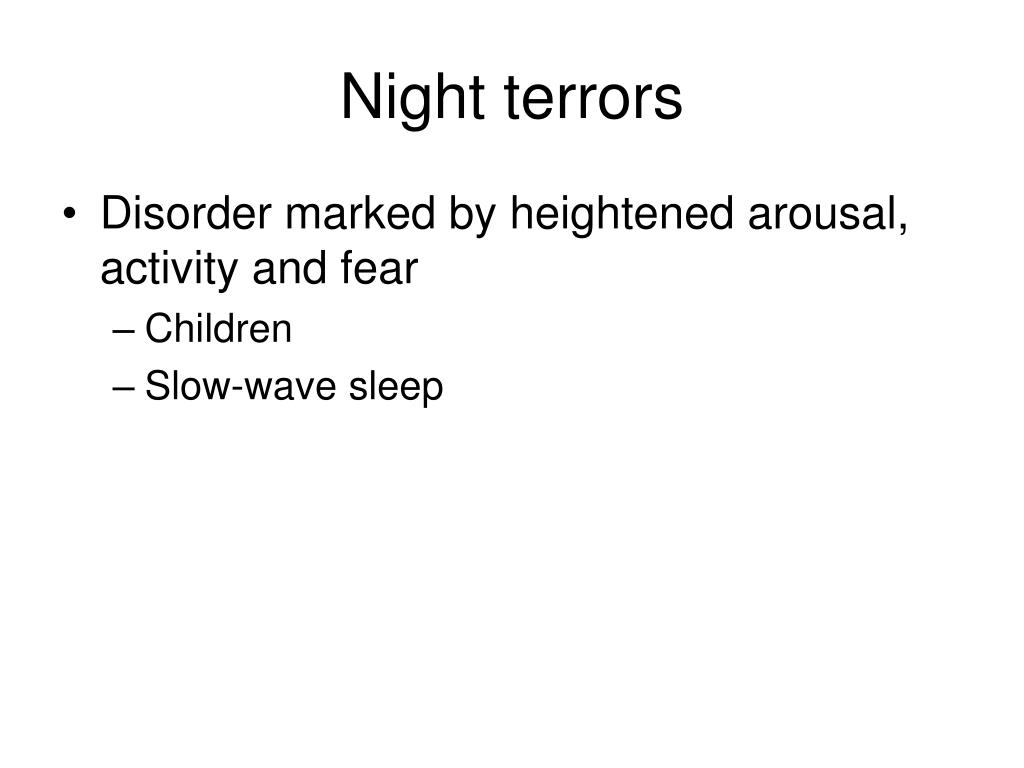 Night terrors

• Disorder marked by heightened arousal, activity and fear
– Children
– Slow-wave sleep